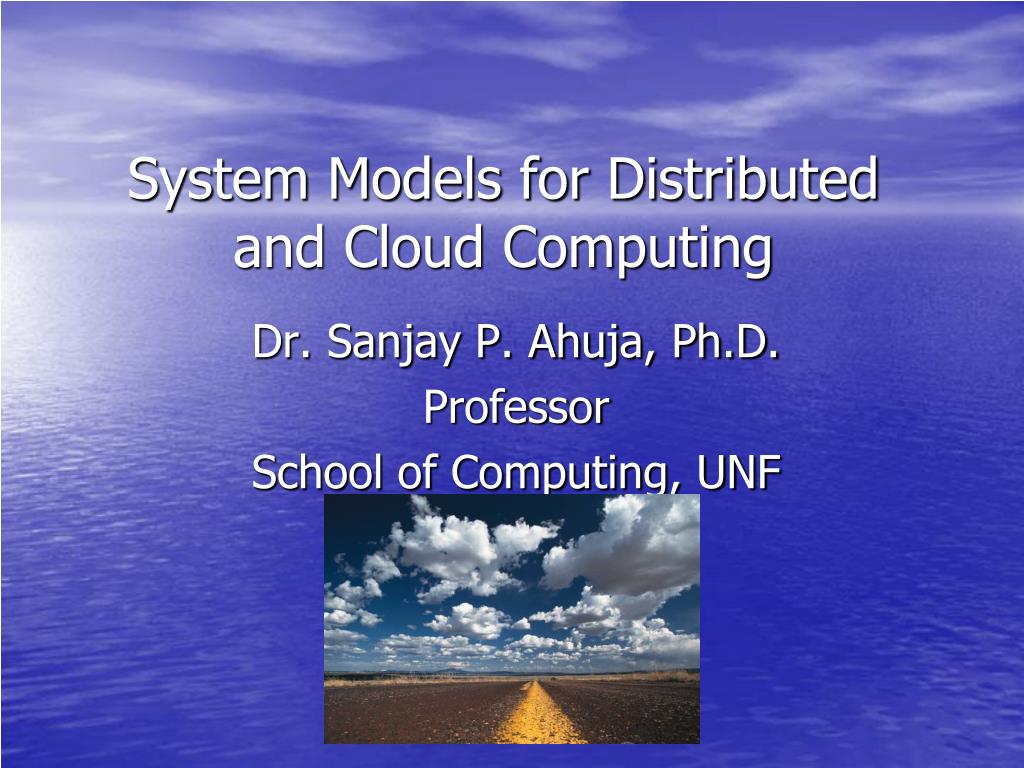 System Models for Distributed and Cloud Computing

Dr. Sanjay P. Ahuja, Ph.D.
Professor
School of Computing, UNF